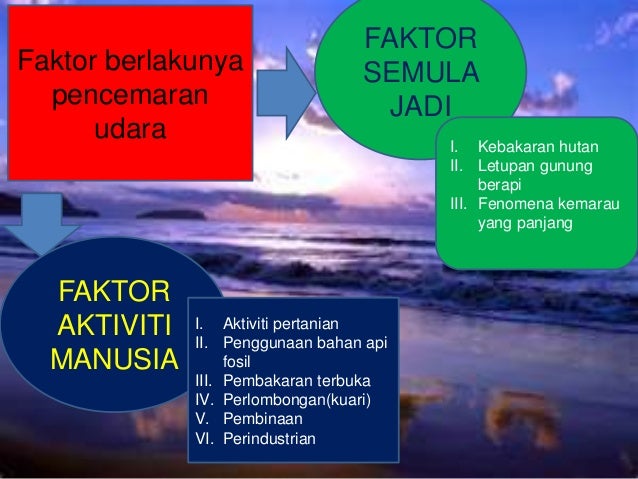 Faktor berlakunya pencemaran udara

FAKTOR SEMULA JADI

I. Kebakaran hutan
II. Letupan gunung berapi
III. Fenomena kemarau yang panjang

FAKTOR AKTIVITI MANUSIA

I. Aktiviti pertanian
II. Penggunaan bahan api fosil
III. Pembakaran terbuka
IV. Perlombongan(kuari)
V. Pembinaan
VI. Perindustrian